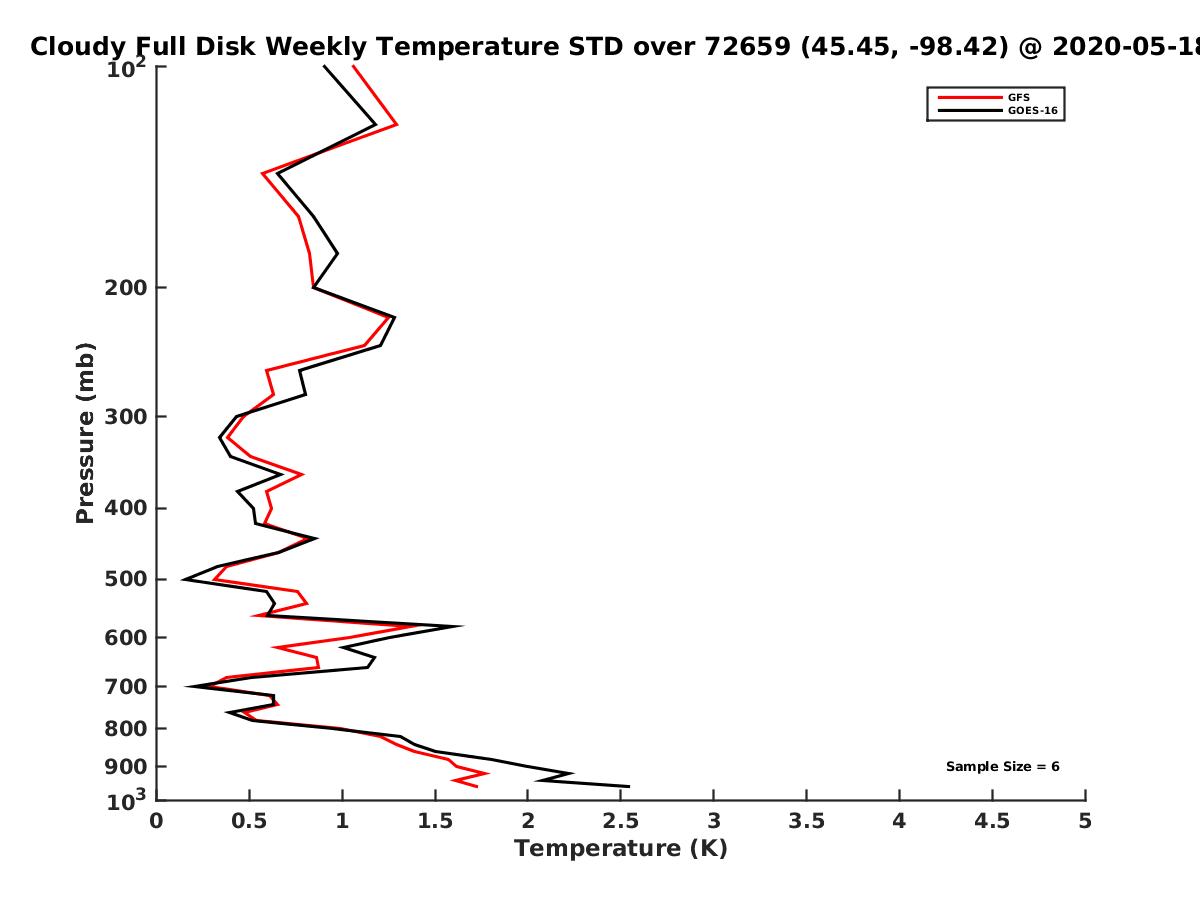 Cloudy Full Disk Weekly Temperature STD over 72659 (45.45, -98.42) @ 2020-05-18

GFS
GOES-16

Pressure (mb)

$10^2$
200
300
400
500
600
700
800
900
$10^3$

Sample Size = 6

0
0.5
1
1.5
2
2.5
3
3.5
4
4.5
5

Temperature (K)